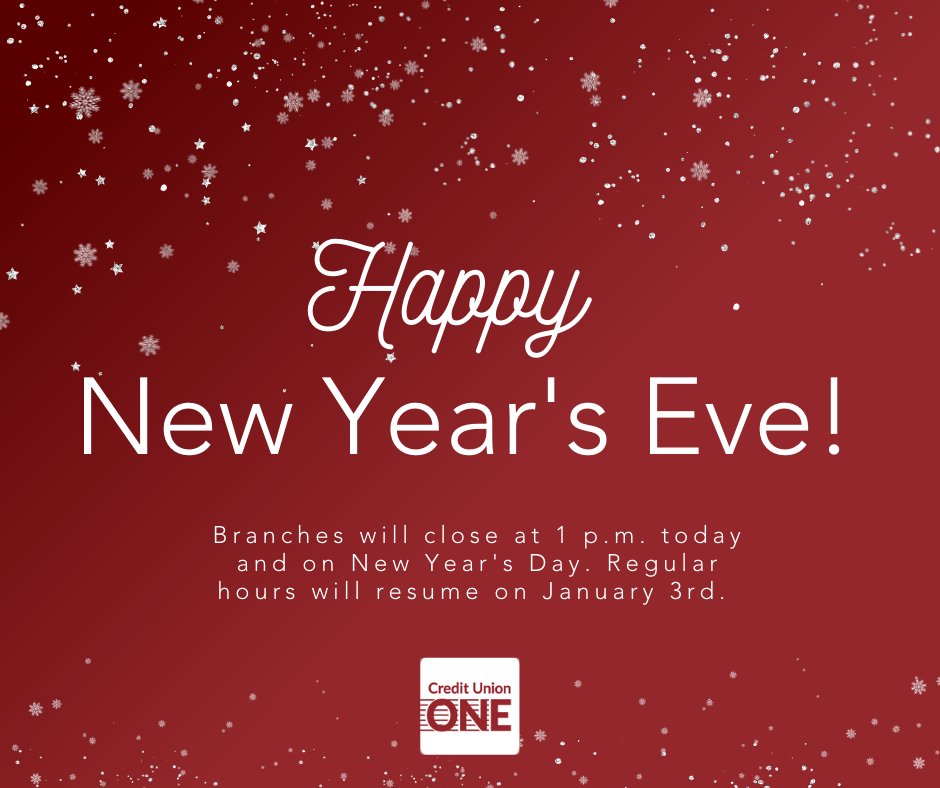 Happy
New Year's Eve!

Branches will close at 1 p.m. today and on New Year's Day. Regular hours will resume on January 3rd.

Credit Union
ONE